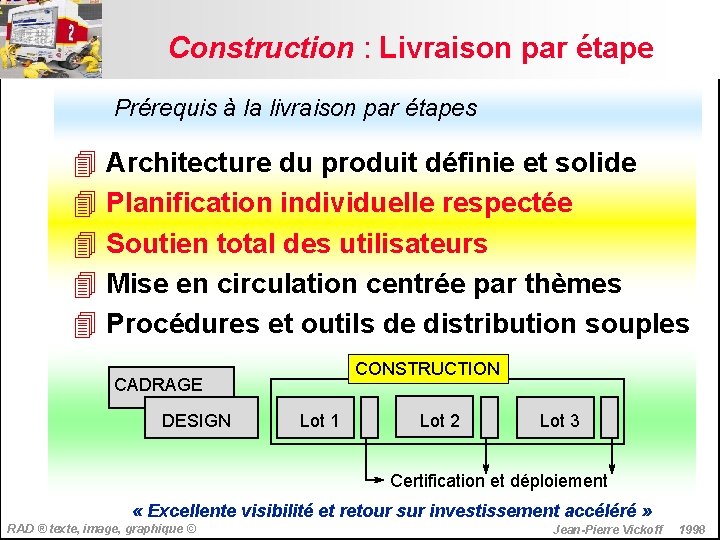 2

Construction : Livraison par étape

Prérequis à la livraison par étapes

Architecture du produit définie et solide

Planification individuelle respectée

Soutien total des utilisateurs

Mise en circulation centrée par thèmes

Procédures et outils de distribution souples

CADRAGE

DESIGN

CONSTRUCTION

Lot 1

Lot 2

Lot 3

Certification et déploiement

« Excellente visibilité et retour sur investissement accéléré »

RAD ® texte, image, graphique ©

Jean-Pierre Vickoff 1998